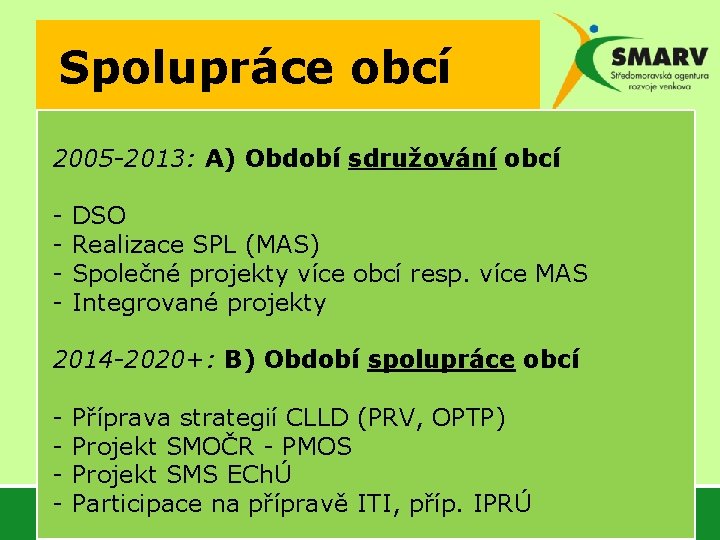 Spolupráce obcí

SMARV
Středomoravská agentura rozvoje venkova

2005-2013: A) Období sdružování obcí

- DSO
- Realizace SPL (MAS)
- Společné projekty více obcí resp. více MAS
- Integrované projekty

2014-2020+: B) Období spolupráce obcí

- Příprava strategií CLLD (PRV, OPTP)
- Projekt SMOČR - PMOS
- Projekt SMS EChÚ
- Participace na přípravě ITI, příp. IPRÚ